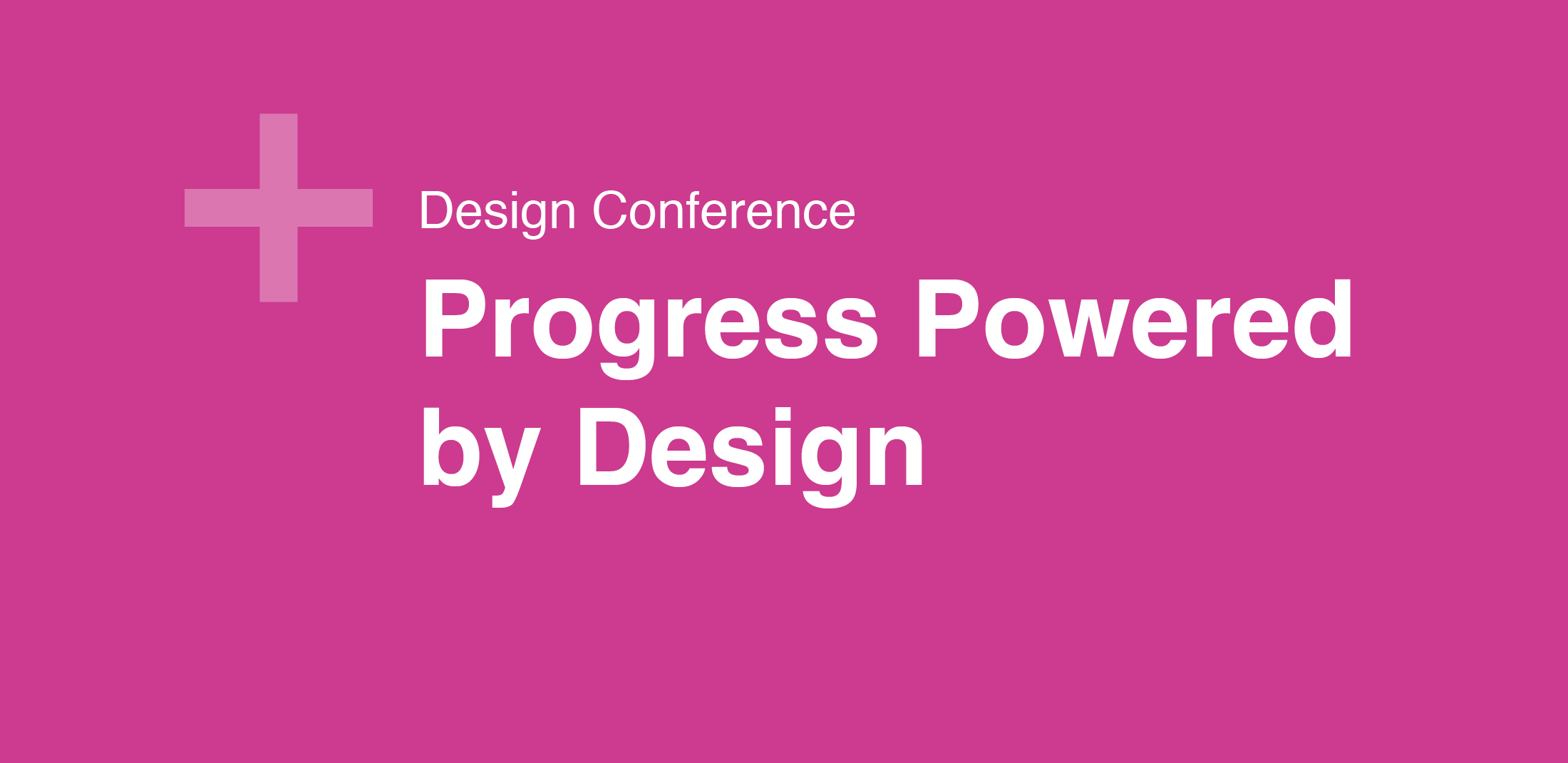 Design Conference

Progress Powered by Design